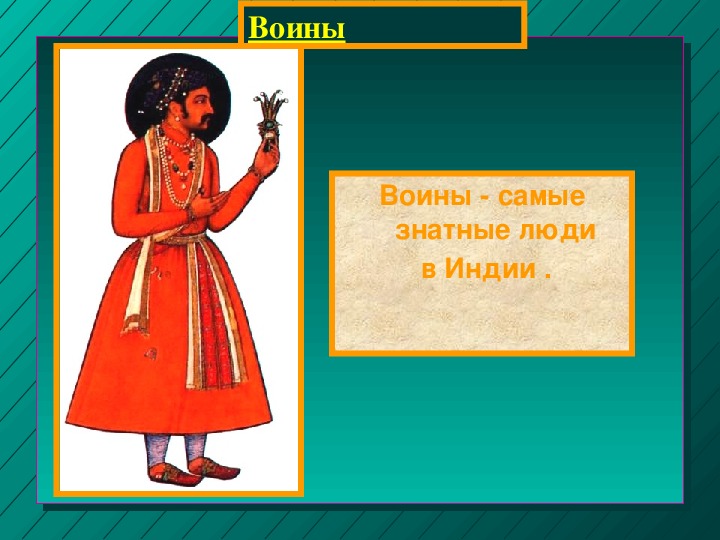 Воины

Воины - самые знатные люди в Индии .